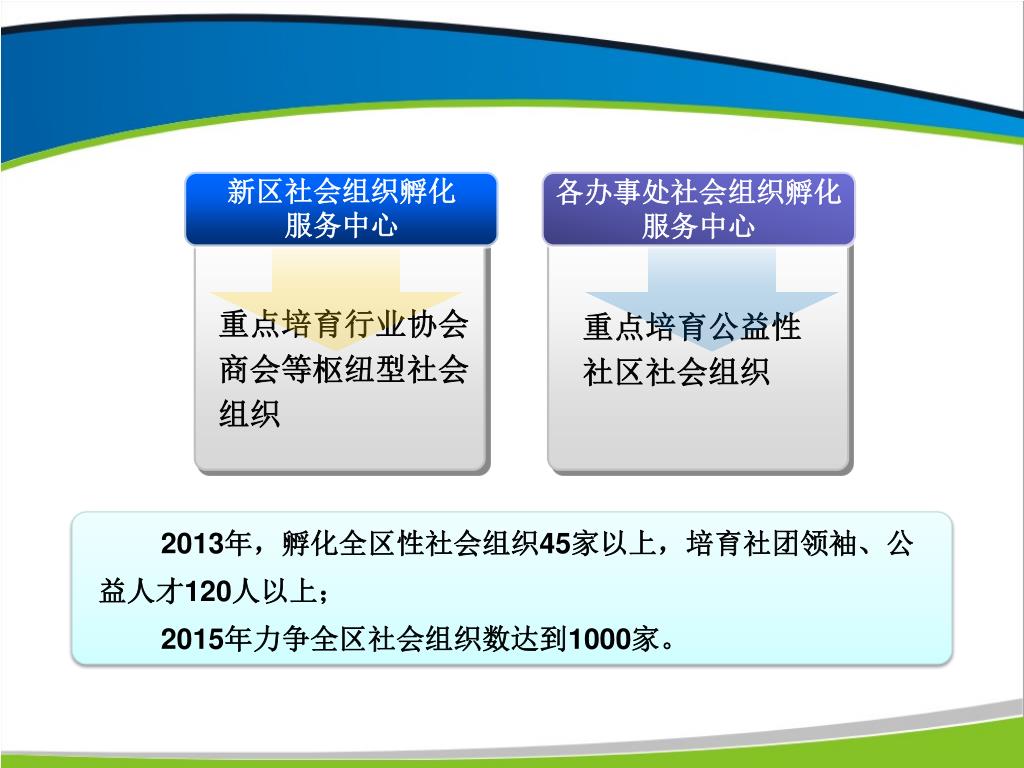 新区社会组织孵化服务中心

重点培育行业协会商会等枢纽型社会组织

各办事处社会组织孵化服务中心

重点培育公益性社区社会组织

2013年，孵化全区性社会组织45家以上，培育社团领袖、公益人才120人以上；

2015年力争全区社会组织数达到1000家。